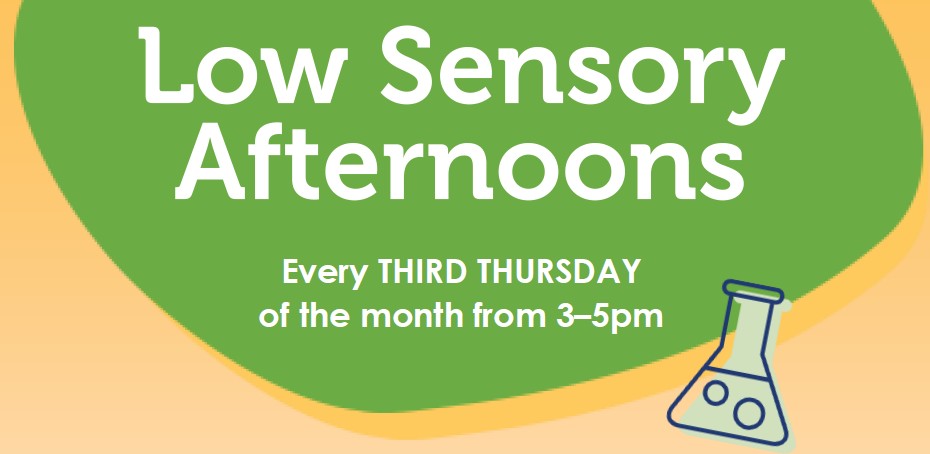 Low Sensory Afternoons

Every THIRD THURSDAY of the month from 3–5pm